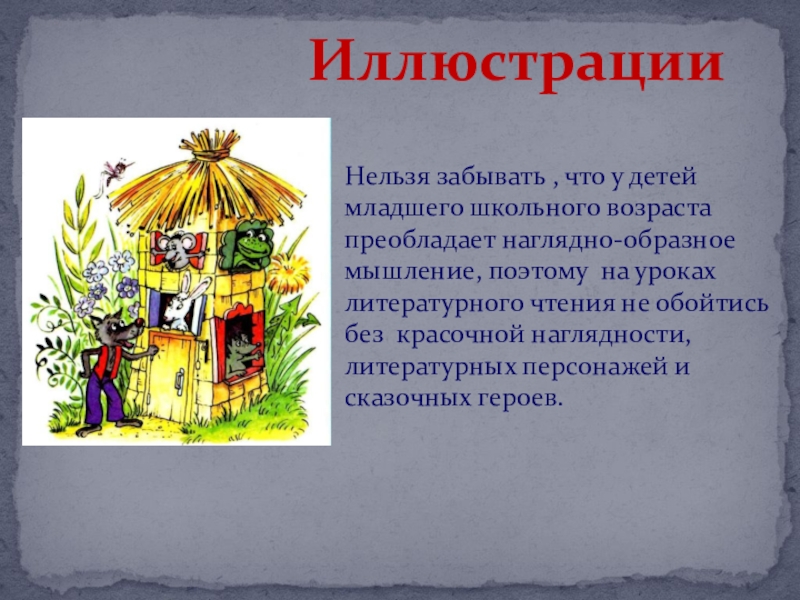 Иллюстрации

Нельзя забывать , что у детей младшего школьного возраста преобладает наглядно-образное мышление, поэтому на уроках литературного чтения не обойтись без красочной наглядности, литературных персонажей и сказочных героев.